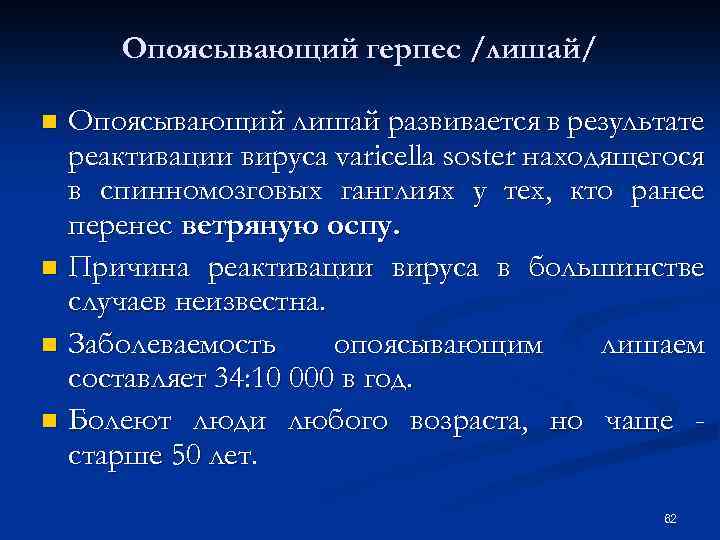 Опоясывающий герпес /лишай/

Опоясывающий лишай развивается в результате реактивации вируса varicella soster находящегося в спинномозговых ганглиях у тех, кто ранее перенес ветряную оспу.

Причина реактивации вируса в большинстве случаев неизвестна.

Заболеваемость опоясывающим лишаем составляет 34:10 000 в год.

Болеют люди любого возраста, но чаще - старше 50 лет.

62